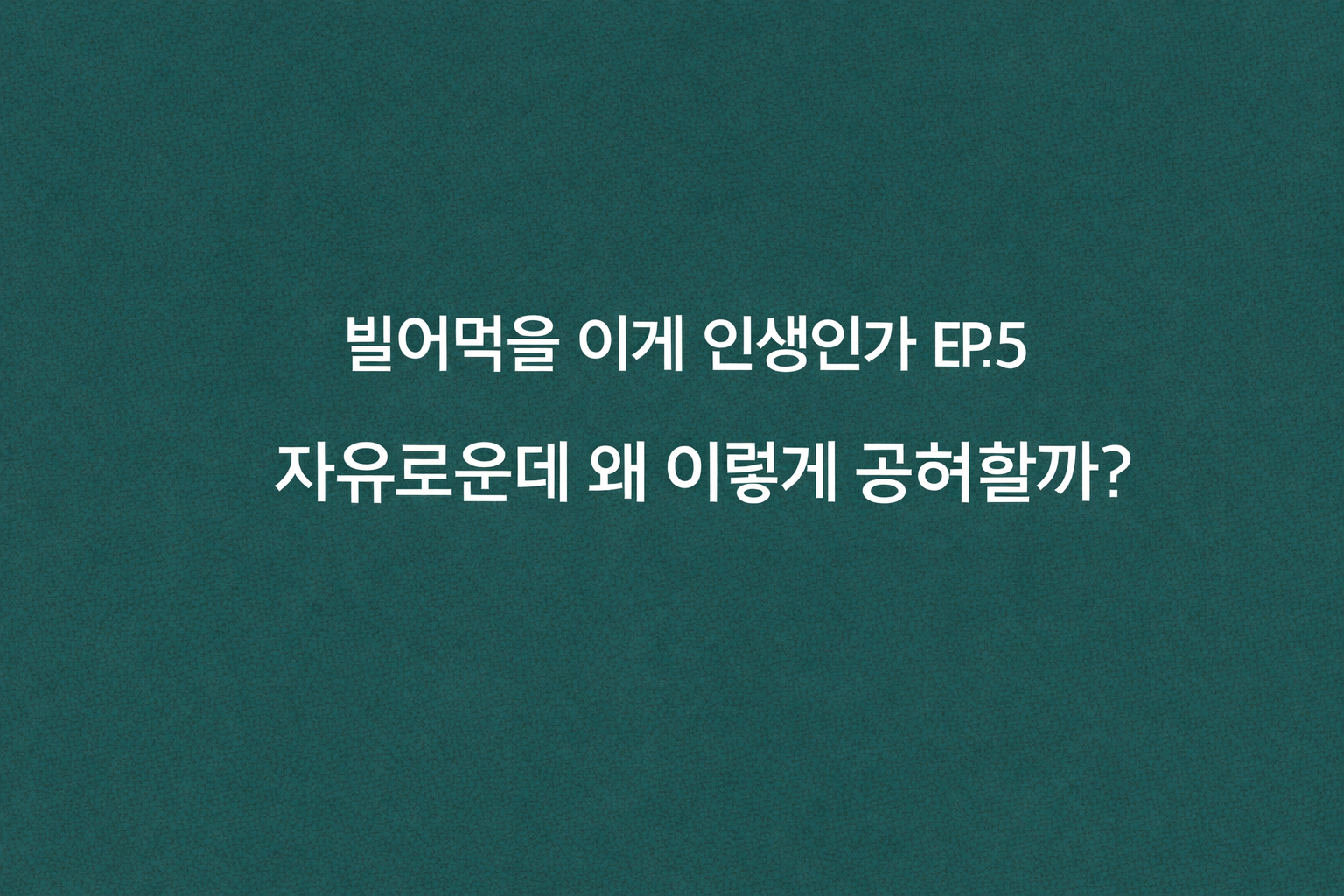 빌어먹을 이게 인생인가 EP.5

자유로운데 왜 이렇게 공허할까?